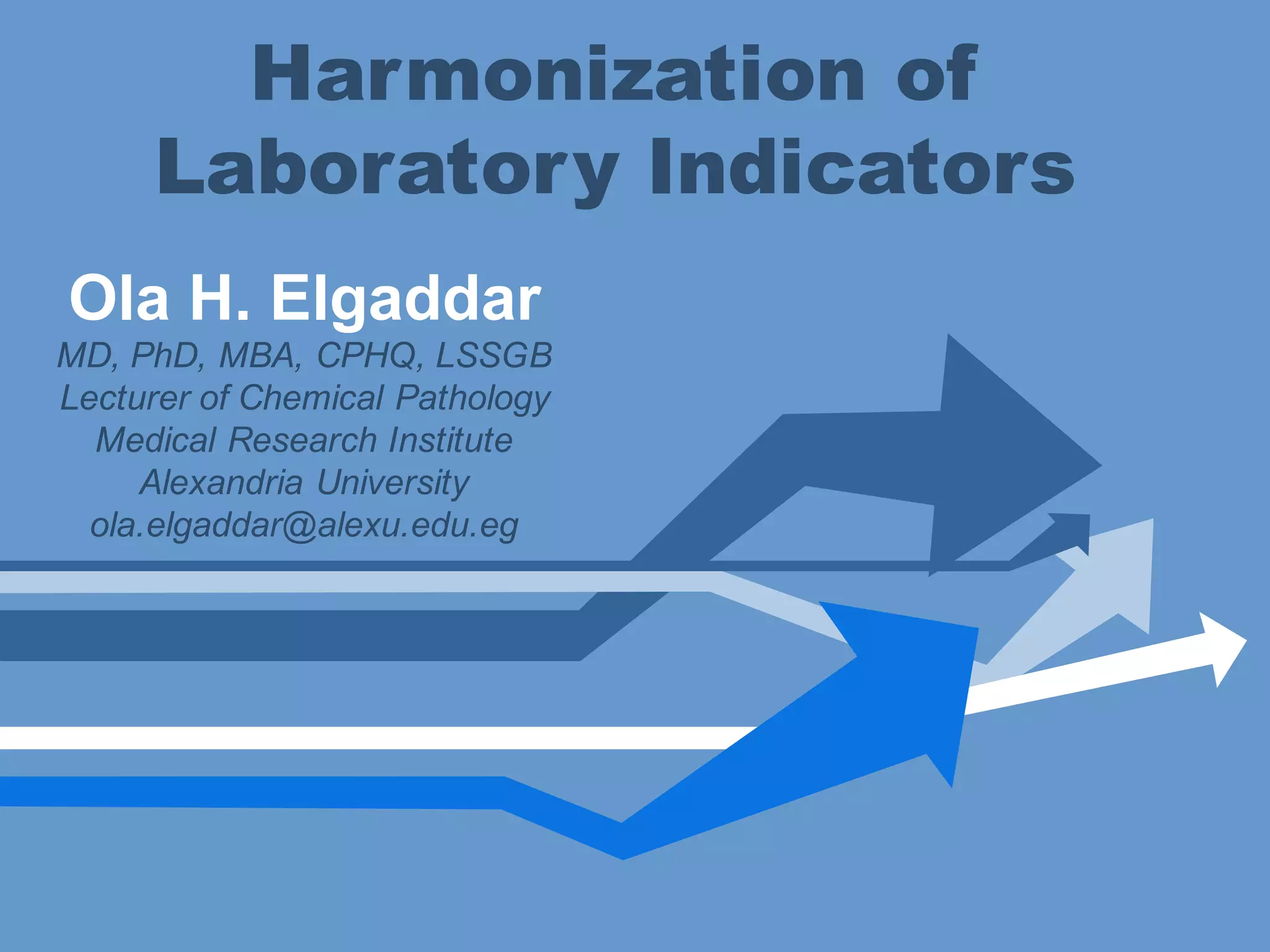 Harmonization of Laboratory Indicators

Ola H. Elgaddar
MD, PhD, MBA, CPHQ, LSSGB
Lecturer of Chemical Pathology
Medical Research Institute
Alexandria University
ola.elgaddar@alexu.edu.eg